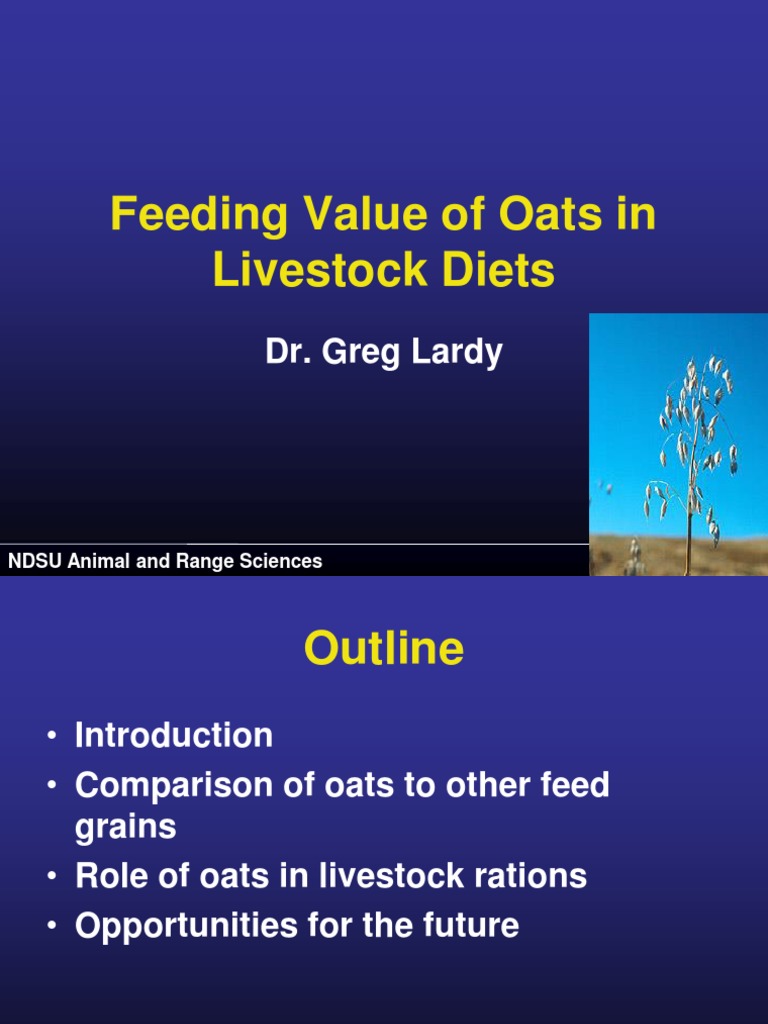 Feeding Value of Oats in Livestock Diets

Dr. Greg Lardy

NDSU Animal and Range Sciences

Outline

• Introduction
• Comparison of oats to other feed grains
• Role of oats in livestock rations
• Opportunities for the future